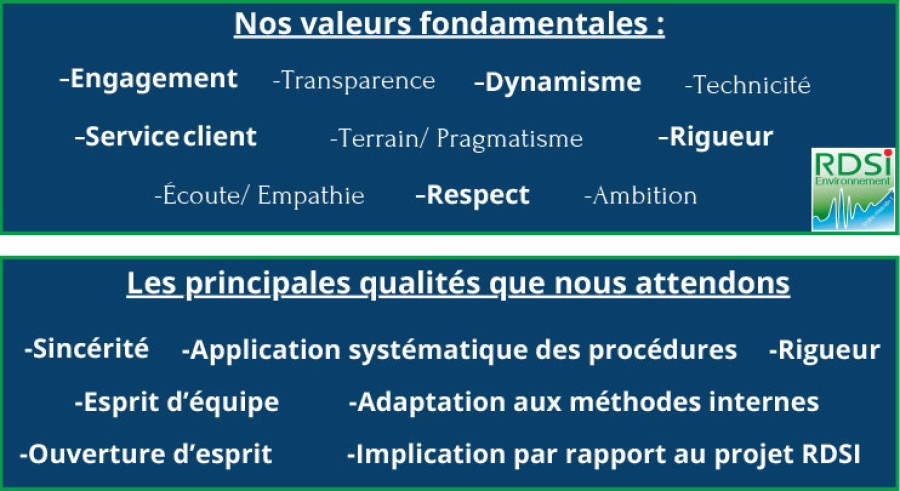 Nos valeurs fondamentales :

-Engagement -Transparence -Dynamisme -Technicité

-Service client -Terrain/ Pragmatisme -Rigueur

-Écoute/ Empathie -Respect -Ambition

RDSi Environnement

Les principales qualités que nous attendons

-Sincérité -Application systématique des procédures -Rigueur

-Esprit d'équipe -Adaptation aux méthodes internes

-Ouverture d'esprit -Implication par rapport au projet RDSI